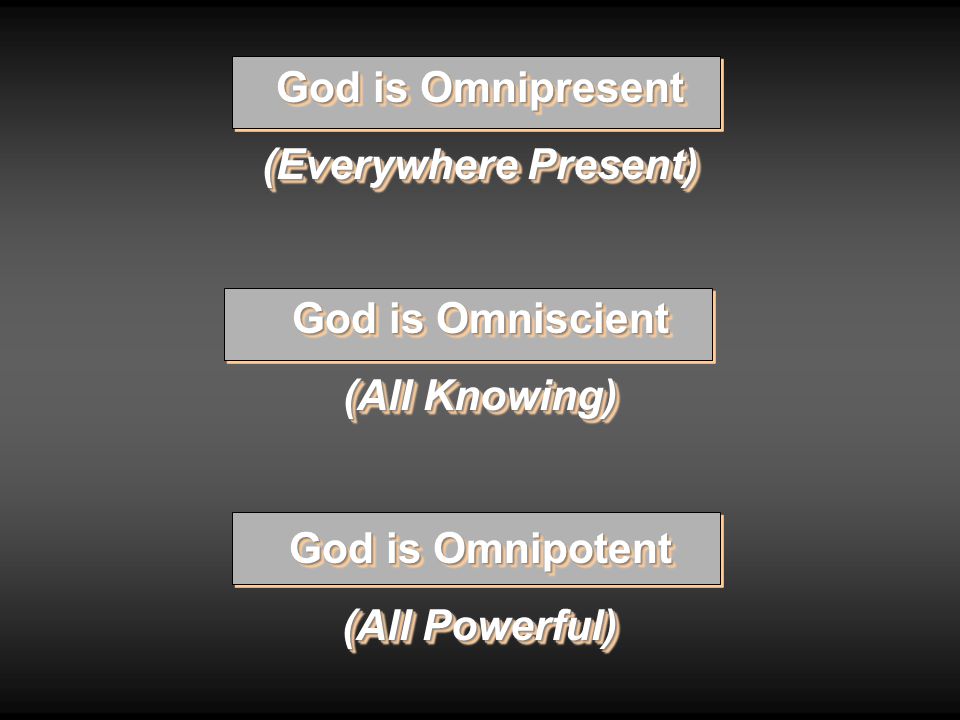 God is Omnipresent

(Everywhere Present)

God is Omniscient

(All Knowing)

God is Omnipotent

(All Powerful)